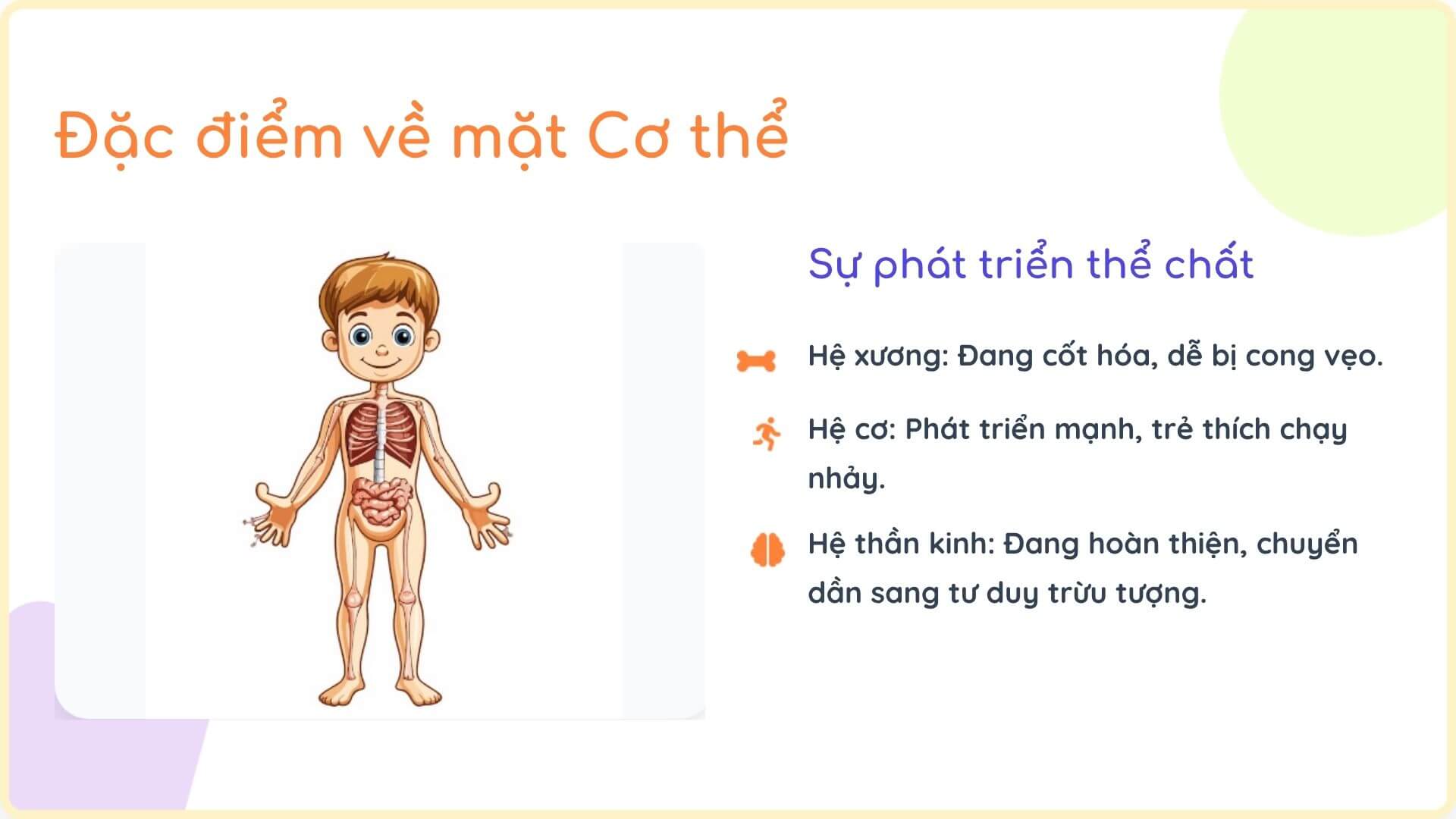 Đặc điểm về mặt Cơ thể

Sự phát triển thể chất

Hệ xương: Đang cốt hóa, dễ bị cong vẹo.

Hệ cơ: Phát triển mạnh, trẻ thích chạy nhảy.

Hệ thần kinh: Đang hoàn thiện, chuyển dần sang tư duy trừu tượng.